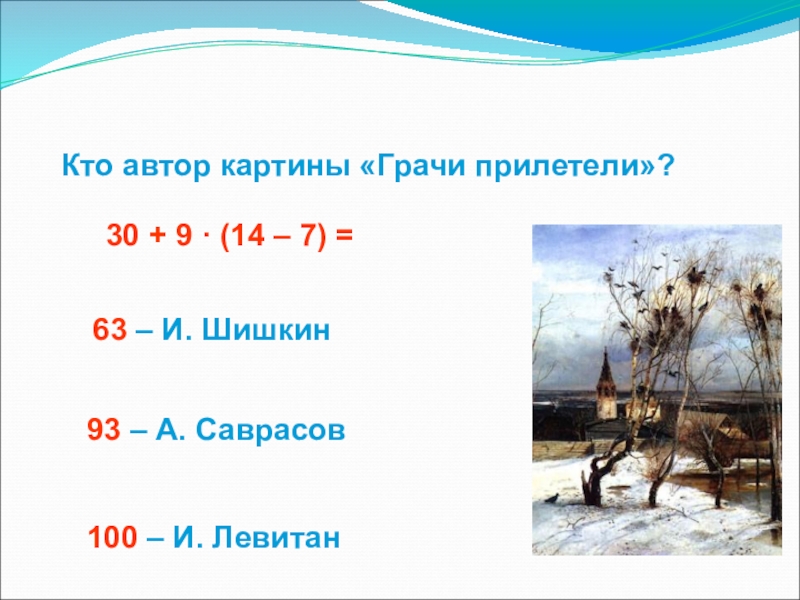 Кто автор картины «Грачи прилетели»?

$30 + 9 \cdot (14 - 7) =$

63 – И. Шишкин

93 – А. Саврасов

100 – И. Левитан